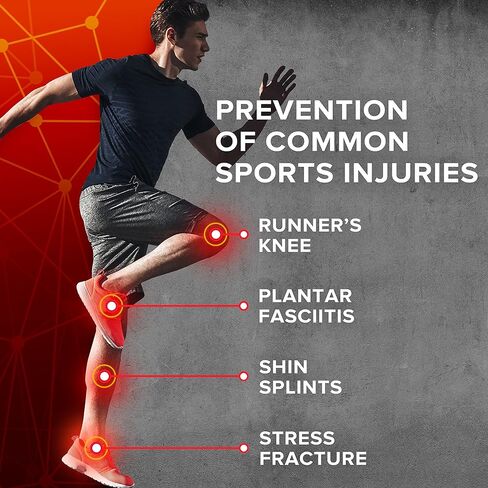 PREVENTION OF COMMON SPORTS INJURIES

RUNNER'S KNEE

PLANTAR FASCIITIS

SHIN SPLINTS

STRESS FRACTURE